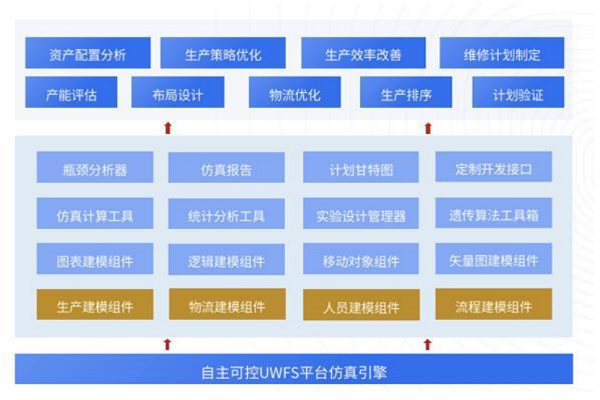 资产配置分析
生产策略优化
生产效率改善
维修计划制定
产能评估
布局设计
物流优化
生产排序
计划验证

瓶颈分析器
仿真报告
计划甘特图
定制开发接口
仿真计算工具
统计分析工具
实验设计管理器
遗传算法工具箱
图表建模组件
逻辑建模组件
移动对象组件
矢量图建模组件
生产建模组件
物流建模组件
人员建模组件
流程建模组件

自主可控UWFS平台仿真引擎